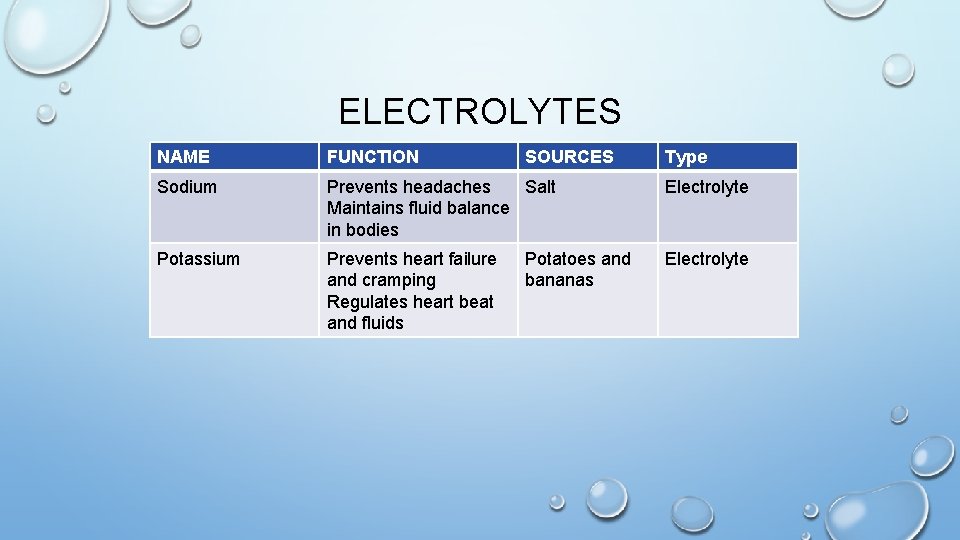 ELECTROLYTES

| NAME | FUNCTION | SOURCES | Type |
|---|---|---|---|
| Sodium | Prevents headaches Maintains fluid balance in bodies | Salt | Electrolyte |
| Potassium | Prevents heart failure and cramping Regulates heart beat and fluids | Potatoes and bananas | Electrolyte |